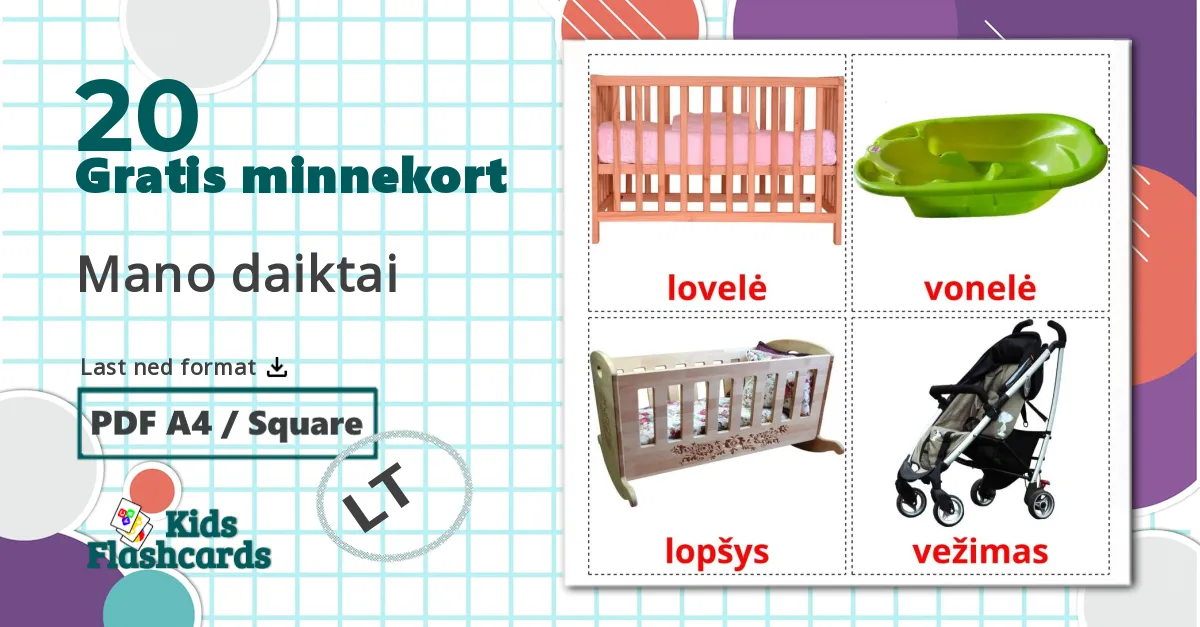 20
Gratis minnekort

Mano daiktai

Last ned format

PDF A4 / Square

LT

Kids Flashcards

lovelė

vonelė

lopšys

vežimas